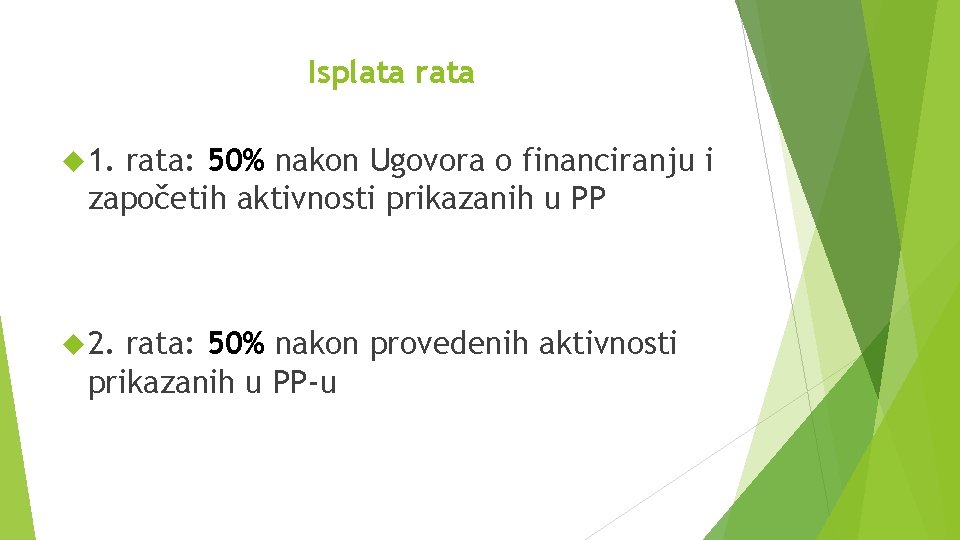 Isplata rata

1. rata: 50% nakon Ugovora o financiranju i započetih aktivnosti prikazanih u PP

2. rata: 50% nakon provedenih aktivnosti prikazanih u PP-u